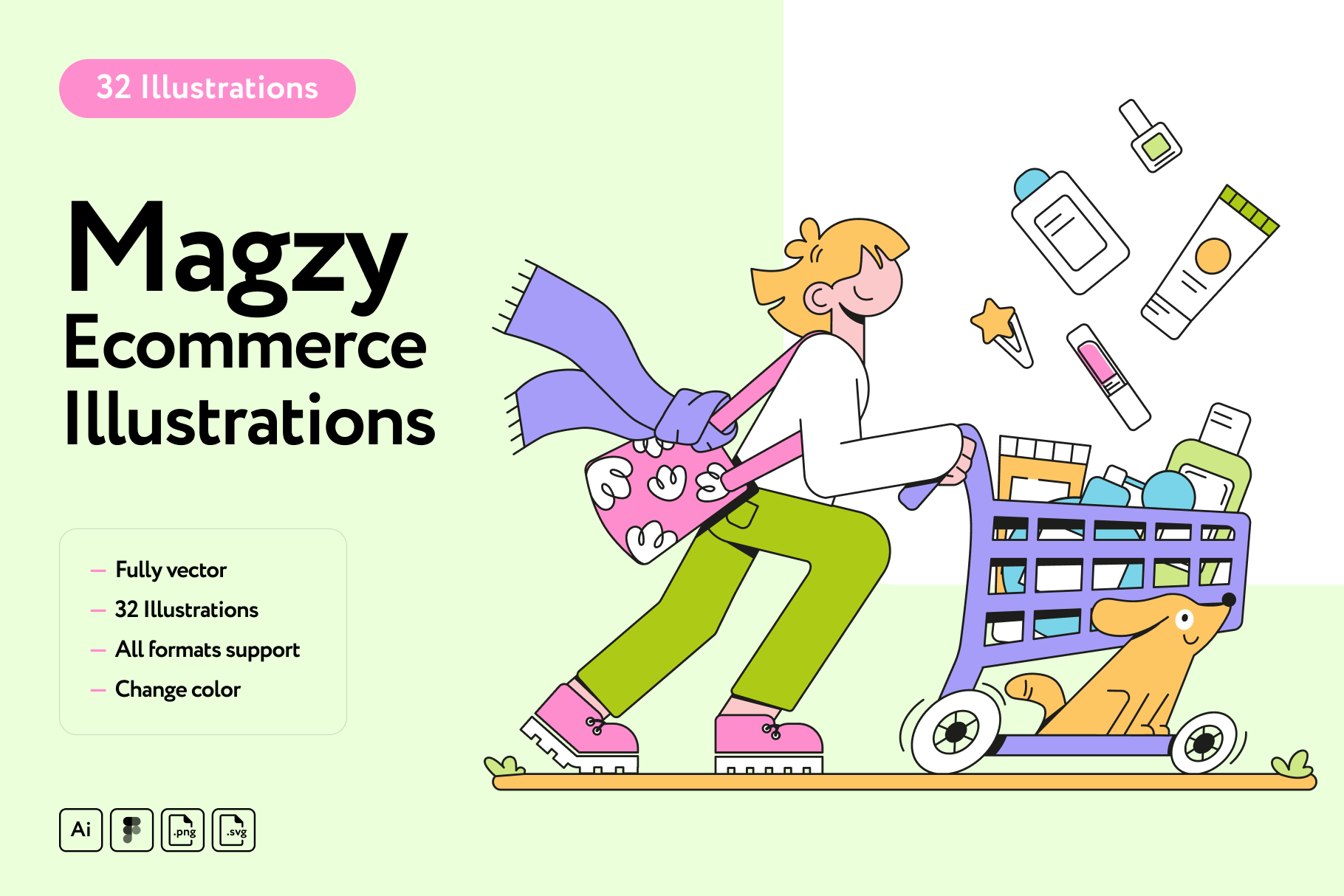 32 Illustrations

Magzy
Ecommerce
Illustrations

— Fully vector
— 32 Illustrations
— All formats support
— Change color

Ai .png .svg